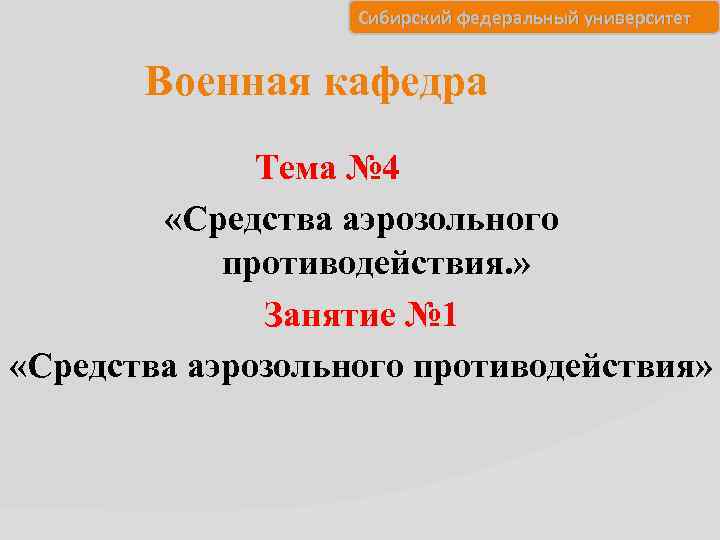 Сибирский федеральный университет

Военная кафедра

Тема №4

«Средства аэрозольного противодействия.»

Занятие №1

«Средства аэрозольного противодействия»